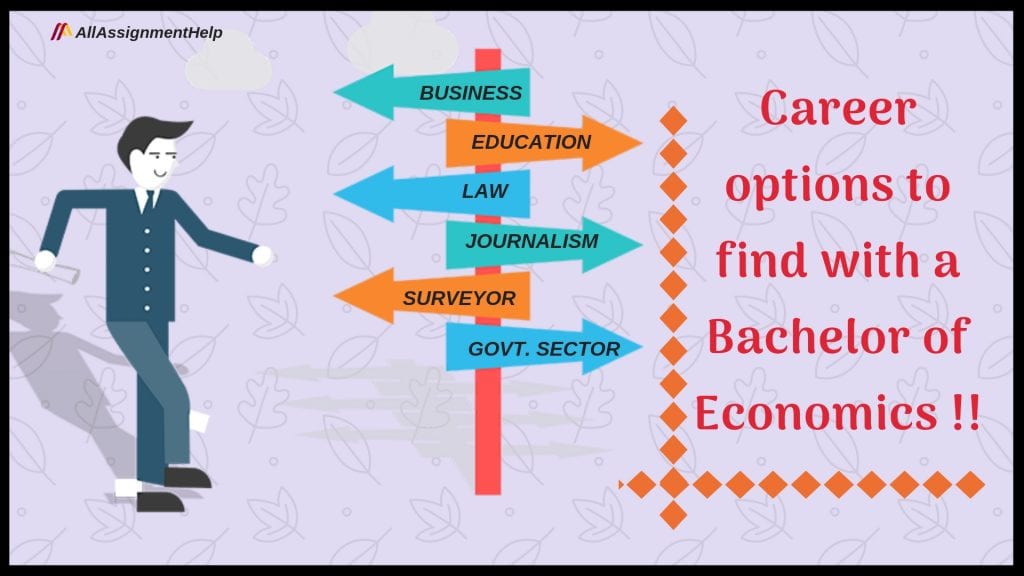 AllAssignmentHelp

BUSINESS
EDUCATION
LAW
JOURNALISM
SURVEYOR
GOVT. SECTOR

Career options to find with a Bachelor of Economics !!